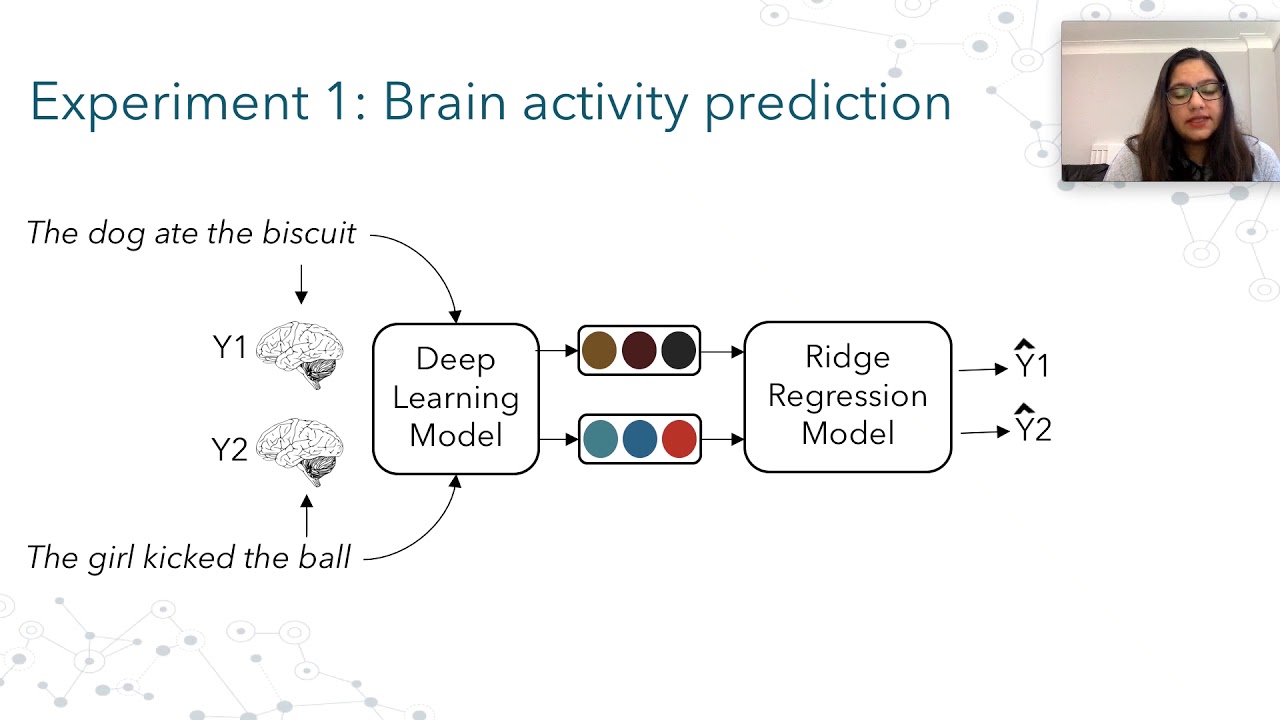 Experiment 1: Brain activity prediction

The dog ate the biscuit

Y1

Y2

The girl kicked the ball

Deep Learning Model

Ridge Regression Model

$\hat{Y}1$

$\hat{Y}2$